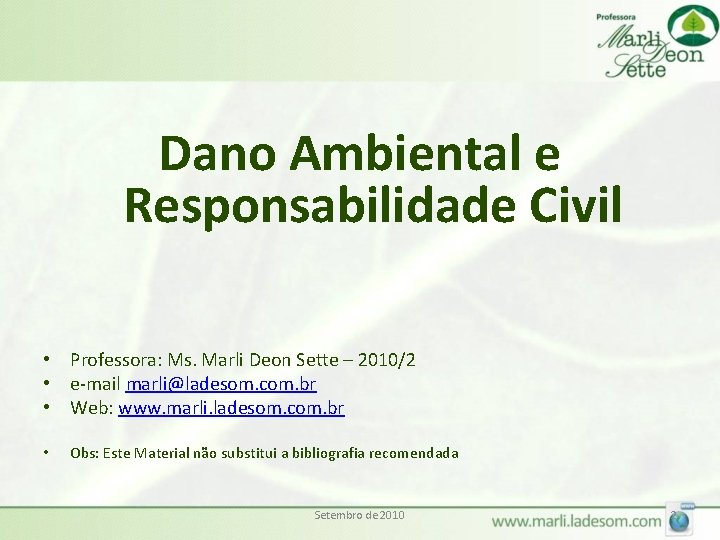 Professora
Marli Deon Sette

Dano Ambiental e Responsabilidade Civil

• Professora: Ms. Marli Deon Sette – 2010/2
• e-mail marli@ladesom.com.br
• Web: www.marli.ladesom.com.br

• Obs: Este Material não substitui a bibliografia recomendada

Setembro de 2010

www.marli.ladesom.com